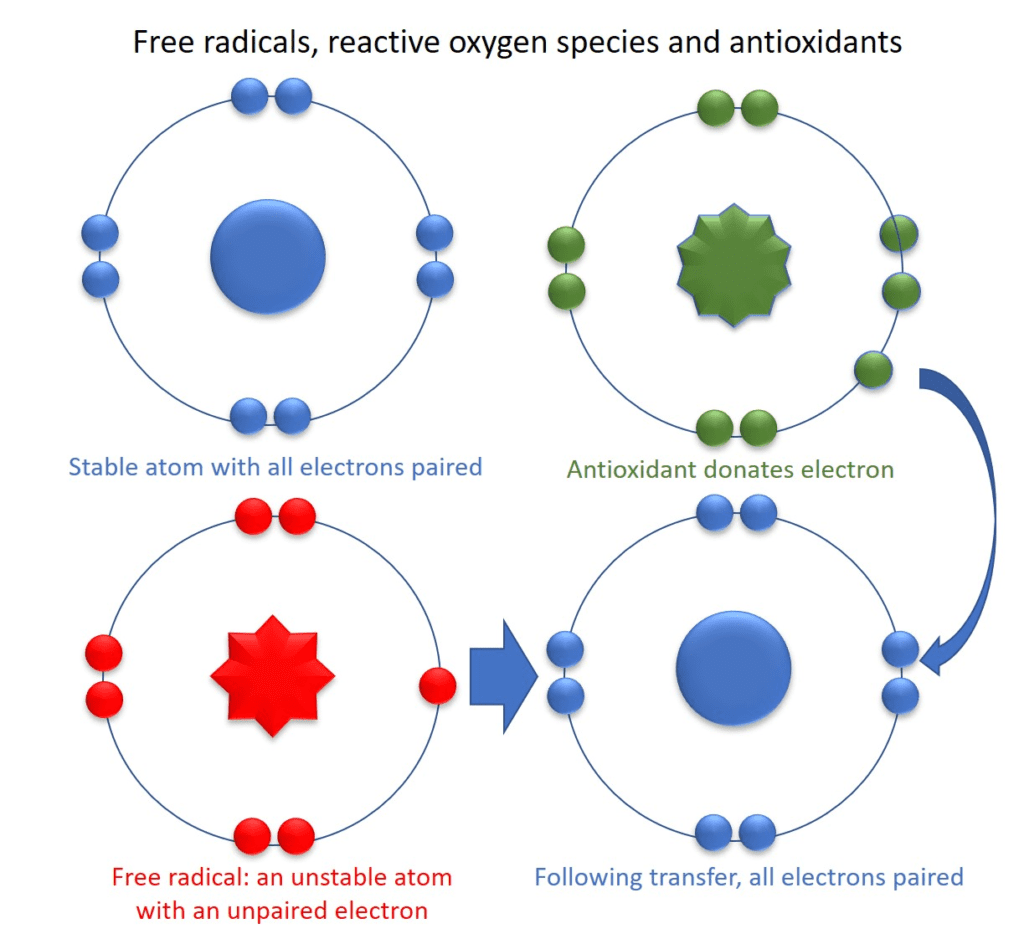 Free radicals, reactive oxygen species and antioxidants

Stable atom with all electrons paired

Antioxidant donates electron

Free radical: an unstable atom with an unpaired electron

Following transfer, all electrons paired